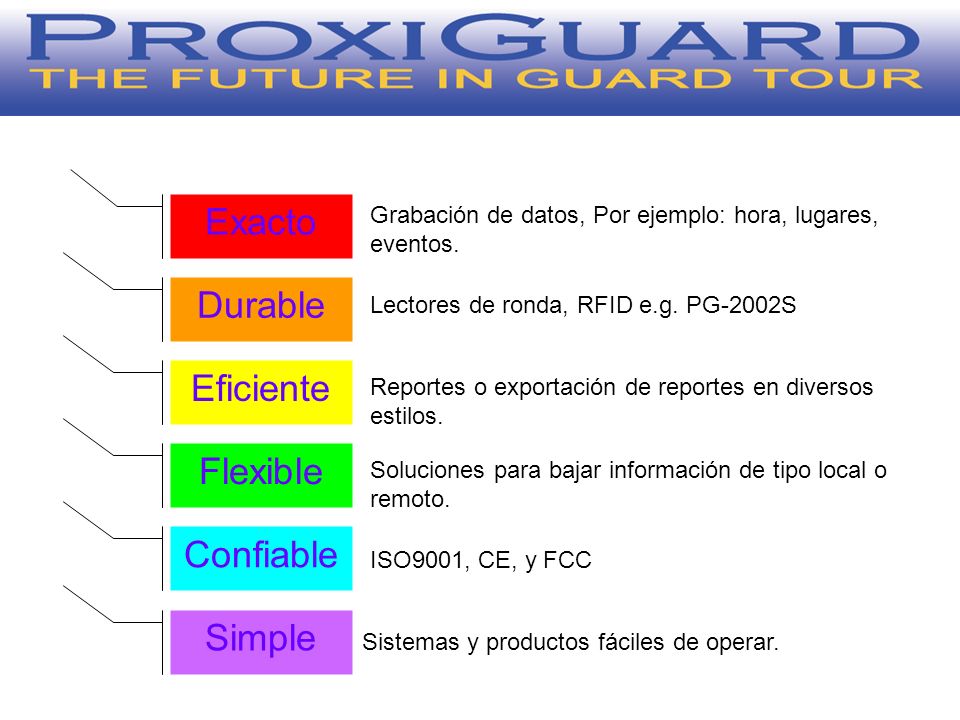 PROXIGUARD
THE FUTURE IN GUARD TOUR

Exacto
Grabación de datos, Por ejemplo: hora, lugares, eventos.

Durable
Lectores de ronda, RFID e.g. PG-2002S

Eficiente
Reportes o exportación de reportes en diversos estilos.

Flexible
Soluciones para bajar información de tipo local o remoto.

Confiable
ISO9001, CE, y FCC

Simple
Sistemas y productos fáciles de operar.